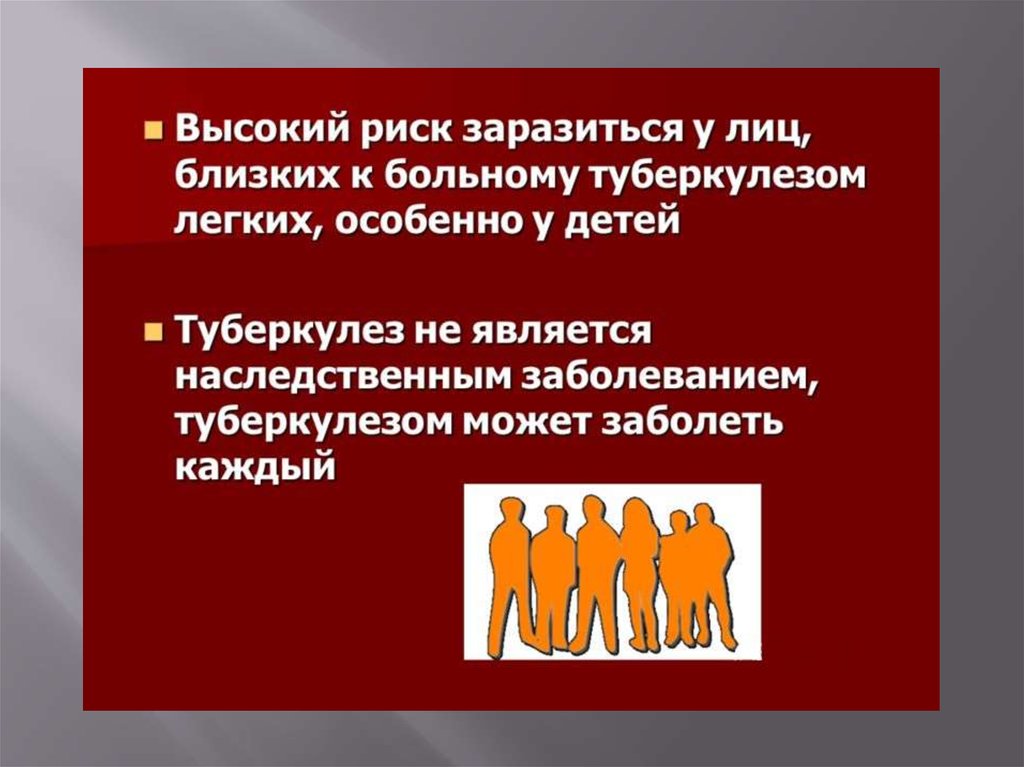 Высокий риск заразиться у лиц, близких к больному туберкулезом легких, особенно у детей

Туберкулез не является наследственным заболеванием, туберкулезом может заболеть каждый